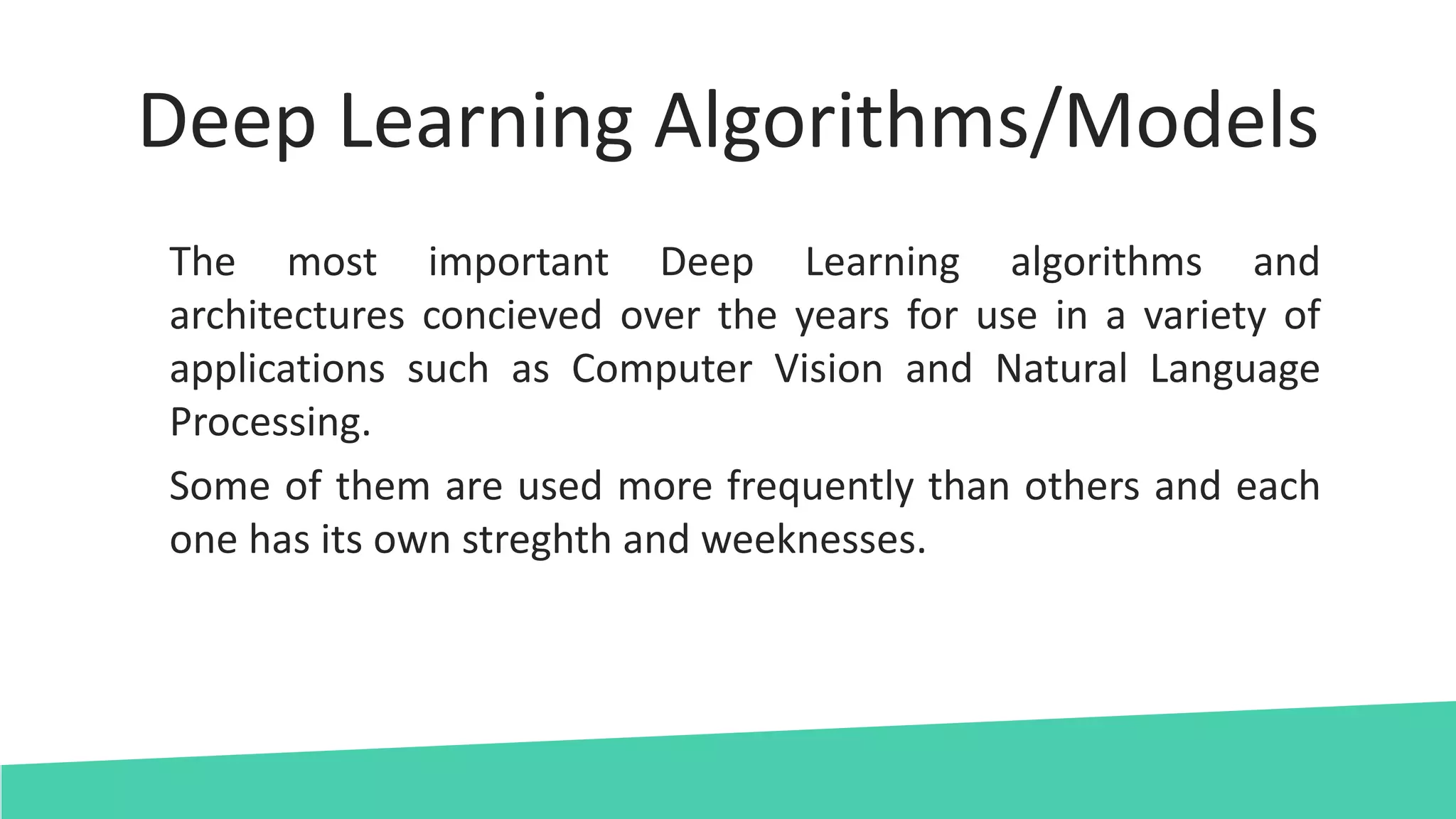 Deep Learning Algorithms/Models

The most important Deep Learning algorithms and architectures concieved over the years for use in a variety of applications such as Computer Vision and Natural Language Processing.

Some of them are used more frequently than others and each one has its own streghth and weeknesses.